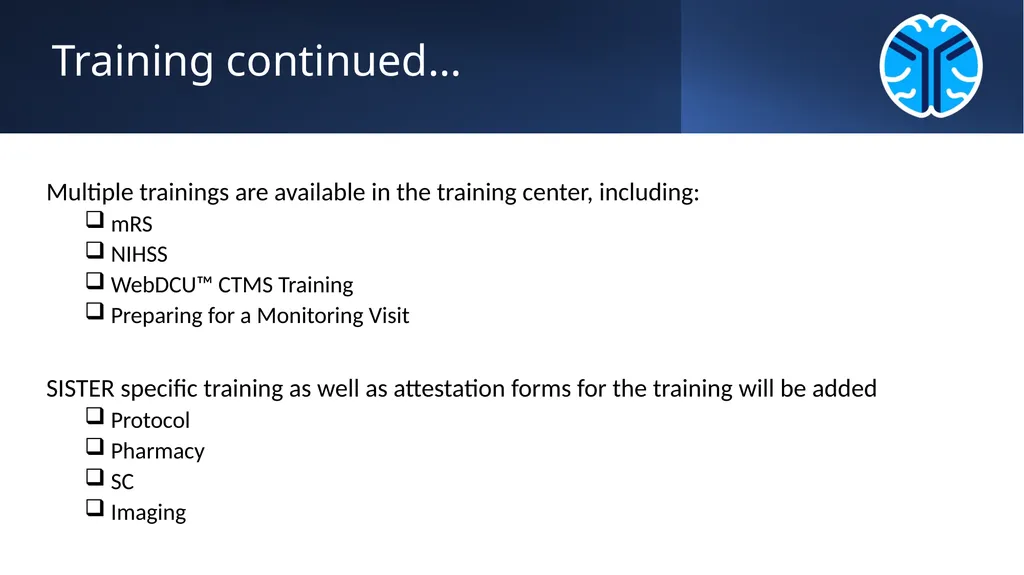 Training continued…

Multiple trainings are available in the training center, including:
❑ mRS
❑ NIHSS
❑ WebDCU™ CTMS Training
❑ Preparing for a Monitoring Visit

SISTER specific training as well as attestation forms for the training will be added
❑ Protocol
❑ Pharmacy
❑ SC
❑ Imaging